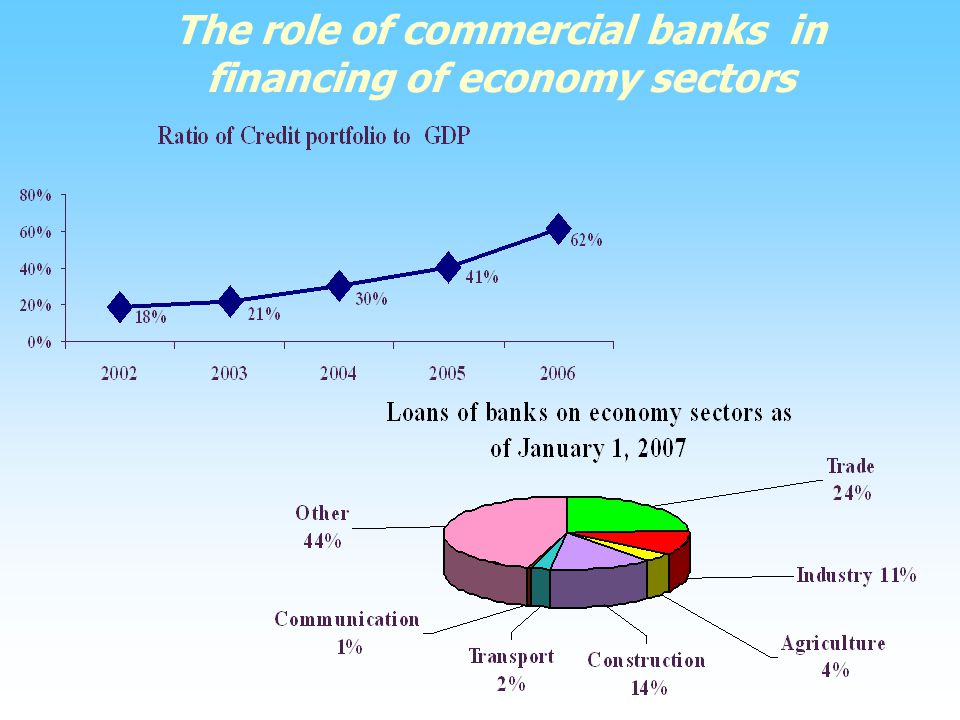 The role of commercial banks in financing of economy sectors

Ratio of Credit portfolio to GDP

80%
60%
40%
20%
0%

18%
21%
30%
41%
62%

2002
2003
2004
2005
2006

Loans of banks on economy sectors as of January 1, 2007

Trade 24%

Industry 11%

Agriculture 4%

Construction 14%

Transport 2%

Communication 1%

Other 44%